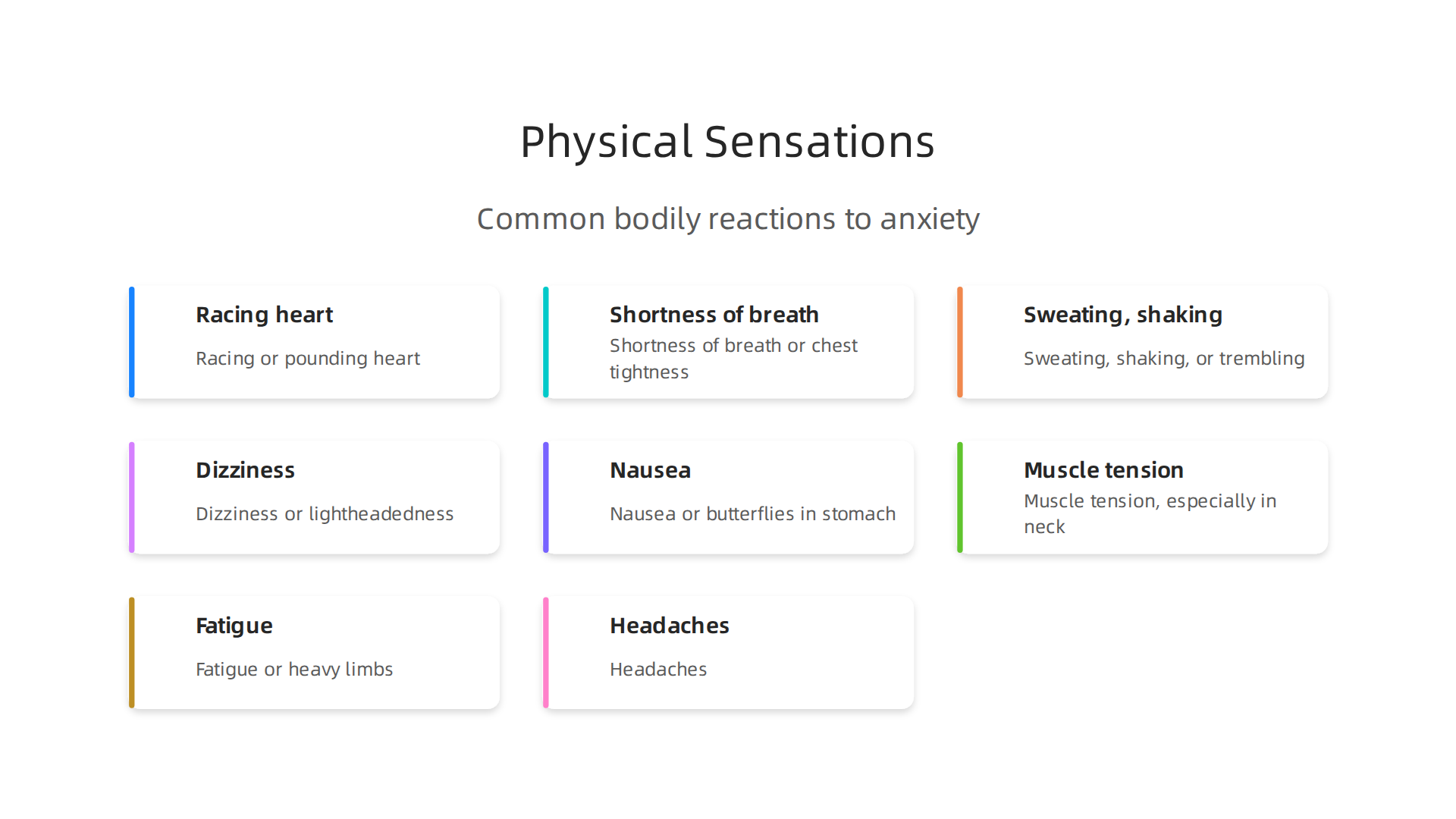 Physical Sensations

Common bodily reactions to anxiety

Racing heart

Racing or pounding heart

Shortness of breath

Shortness of breath or chest tightness

Sweating, shaking

Sweating, shaking, or trembling

Dizziness

Dizziness or lightheadedness

Nausea

Nausea or butterflies in stomach

Muscle tension

Muscle tension, especially in neck

Fatigue

Fatigue or heavy limbs

Headaches

Headaches